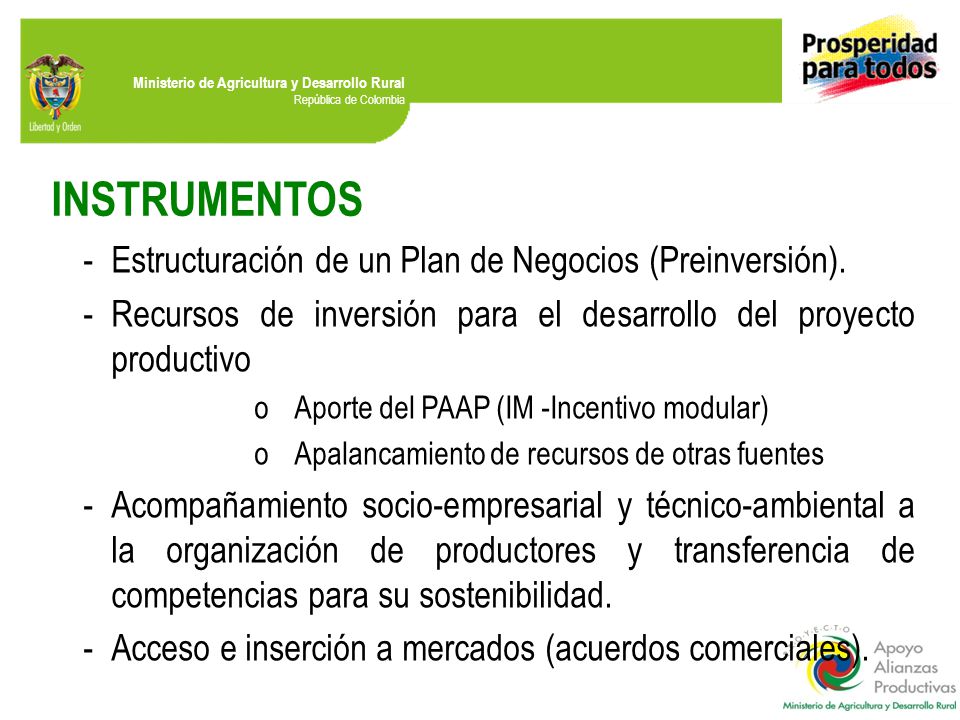 Libertad y Orden

Ministerio de Agricultura y Desarrollo Rural
República de Colombia

Prosperidad para todos

INSTRUMENTOS

- Estructuración de un Plan de Negocios (Preinversión).
- Recursos de inversión para el desarrollo del proyecto productivo
  o Aporte del PAAP (IM -Incentivo modular)
  o Apalancamiento de recursos de otras fuentes
- Acompañamiento socio-empresarial y técnico-ambiental a la organización de productores y transferencia de competencias para su sostenibilidad.
- Acceso e inserción a mercados (acuerdos comerciales).

PROYECTO
Apoyo Alianzas Productivas
Ministerio de Agricultura y Desarrollo Rural